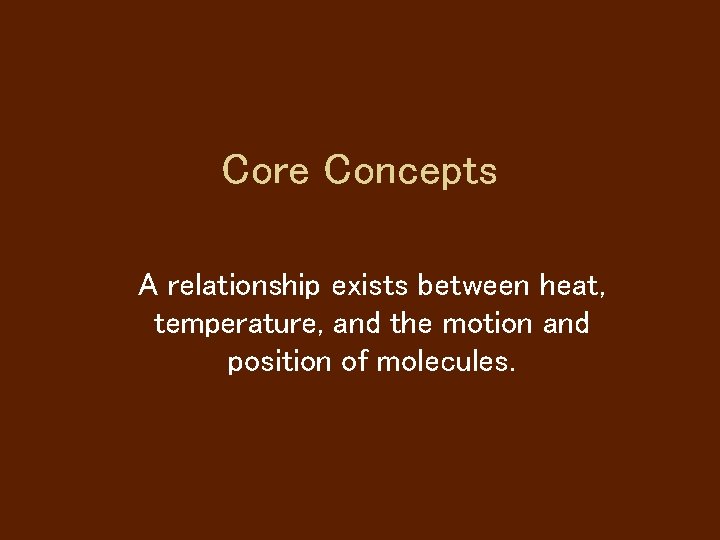 Core Concepts

A relationship exists between heat, temperature, and the motion and position of molecules.